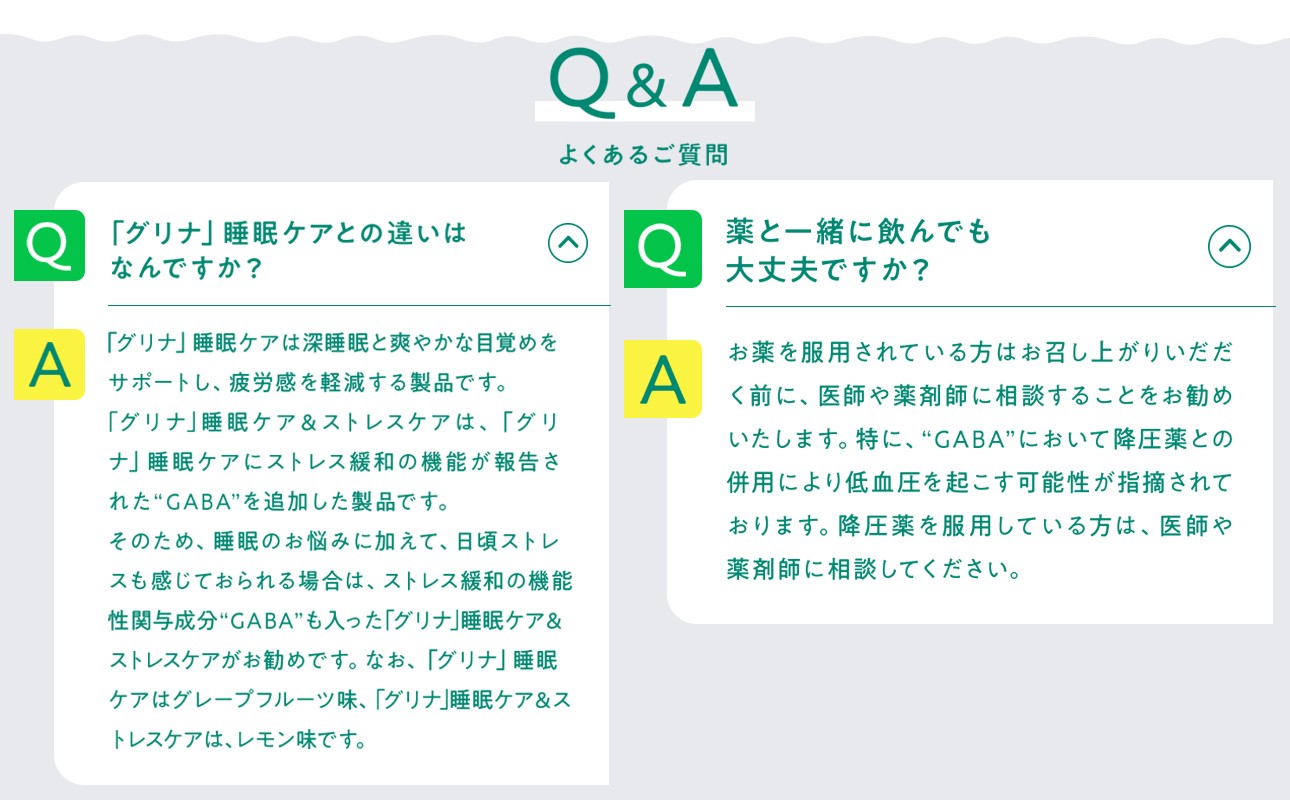 Q&A

よくあるご質問

Q

「グリナ」睡眠ケアとの違いはなんですか？

A

「グリナ」睡眠ケアは深睡眠と爽やかな目覚めをサポートし、疲労感を軽減する製品です。
「グリナ」睡眠ケア＆ストレスケアは、「グリナ」睡眠ケアにストレス緩和の機能が報告された“GABA”を追加した製品です。
そのため、睡眠のお悩みに加えて、日頃ストレスも感じておられる場合は、ストレス緩和の機能性関与成分“GABA”も入った「グリナ」睡眠ケア＆ストレスケアがお勧めです。なお、「グリナ」睡眠ケアはグレープフルーツ味、「グリナ」睡眠ケア＆ストレスケアは、レモン味です。

Q

薬と一緒に飲んでも大丈夫ですか？

A

お薬を服用されている方はお召し上がりいただく前に、医師や薬剤師に相談することをお勧めいたします。特に、“GABA”において降圧薬との併用により低血圧を起こす可能性が指摘されております。降圧薬を服用している方は、医師や薬剤師に相談してください。